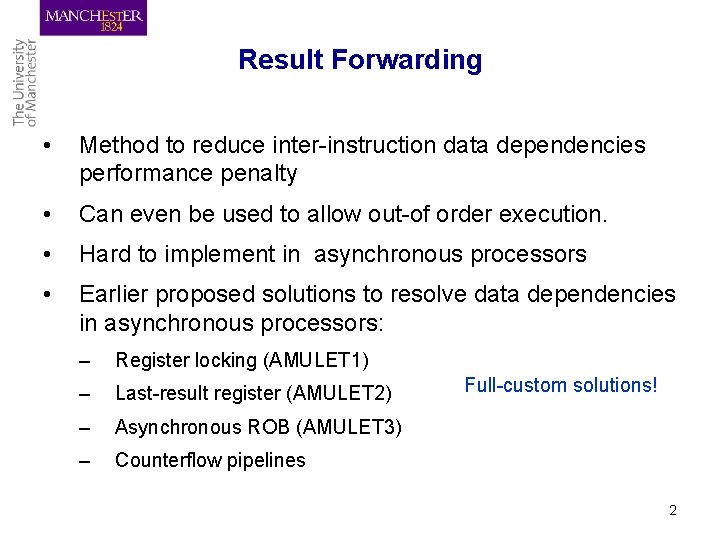 MANCHESTER
1824

The University
of Manchester

Result Forwarding

• Method to reduce inter-instruction data dependencies performance penalty

• Can even be used to allow out-of order execution.

• Hard to implement in asynchronous processors

• Earlier proposed solutions to resolve data dependencies in asynchronous processors:

– Register locking (AMULET1)

– Last-result register (AMULET2)

– Asynchronous ROB (AMULET3)

– Counterflow pipelines

Full-custom solutions!

2